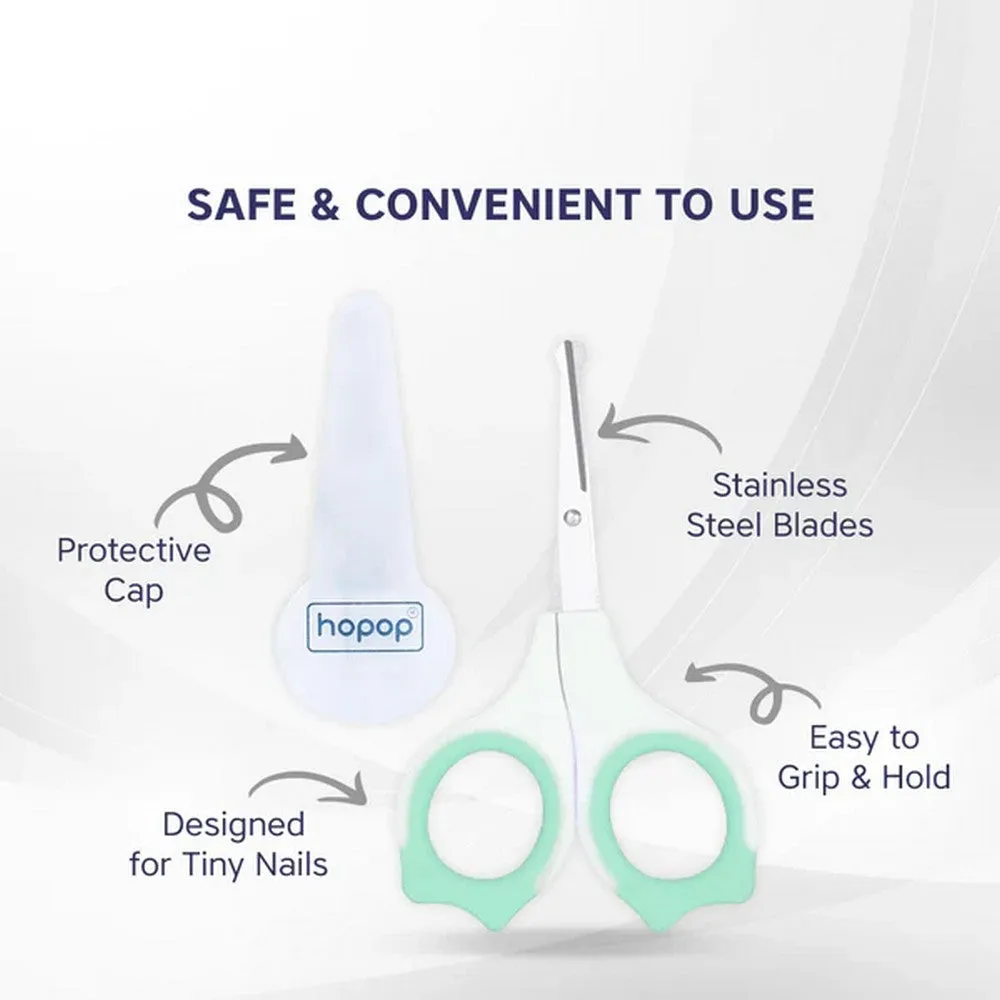 SAFE & CONVENIENT TO USE

Protective Cap

hopop

Stainless Steel Blades

Easy to Grip & Hold

Designed for Tiny Nails